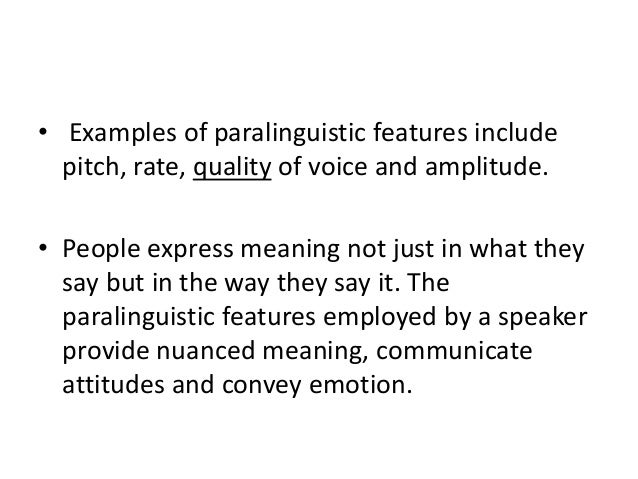 • Examples of paralinguistic features include pitch, rate, quality of voice and amplitude.

• People express meaning not just in what they say but in the way they say it. The paralinguistic features employed by a speaker provide nuanced meaning, communicate attitudes and convey emotion.